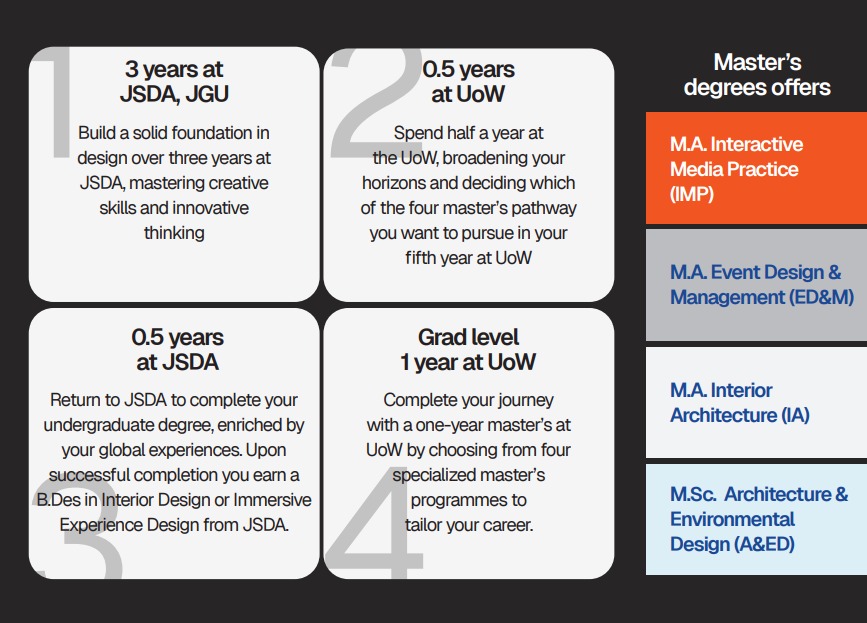 1

3 years at JSDA, JGU

Build a solid foundation in design over three years at JSDA, mastering creative skills and innovative thinking

2

0.5 years at UoW

Spend half a year at the UoW, broadening your horizons and deciding which of the four master's pathway you want to pursue in your fifth year at UoW

3

0.5 years at JSDA

Return to JSDA to complete your undergraduate degree, enriched by your global experiences. Upon successful completion you earn a B.Des in Interior Design or Immersive Experience Design from JSDA.

4

Grad level 1 year at UoW

Complete your journey with a one-year master's at UoW by choosing from four specialized master's programmes to tailor your career.

Master's degrees offers

M.A. Interactive Media Practice (IMP)

M.A. Event Design & Management (ED&M)

M.A. Interior Architecture (IA)

M.Sc. Architecture & Environmental Design (A&ED)